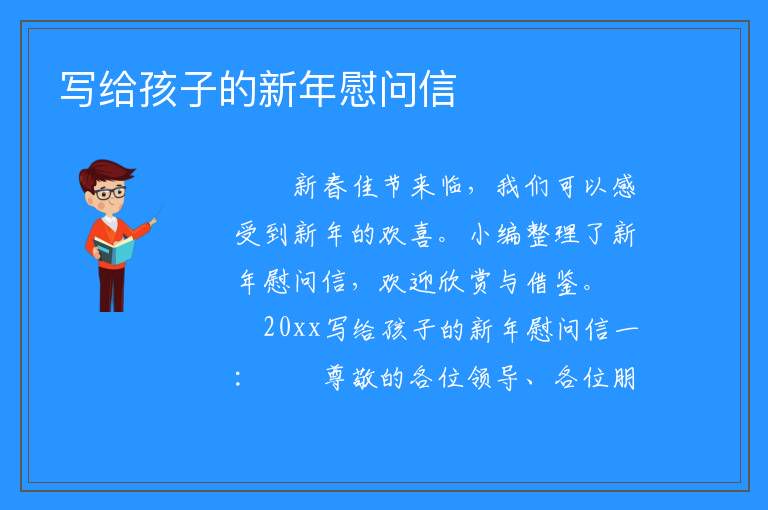 写给孩子的新年慰问信

新春佳节来临，我们可以感受到新年的欢喜。小编整理了新年慰问信，欢迎欣赏与借鉴。

20xx写给孩子的新年慰问信一：　　尊敬的各位领导、各位朋